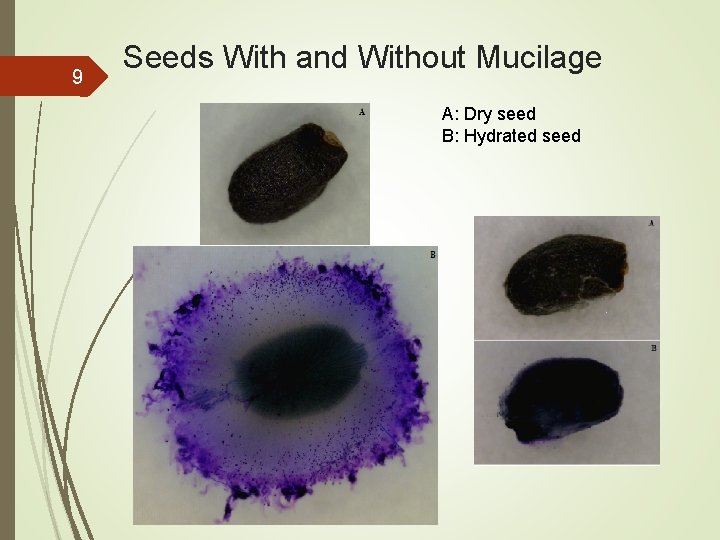 9

Seeds With and Without Mucilage

A: Dry seed
B: Hydrated seed

A

B

A

B